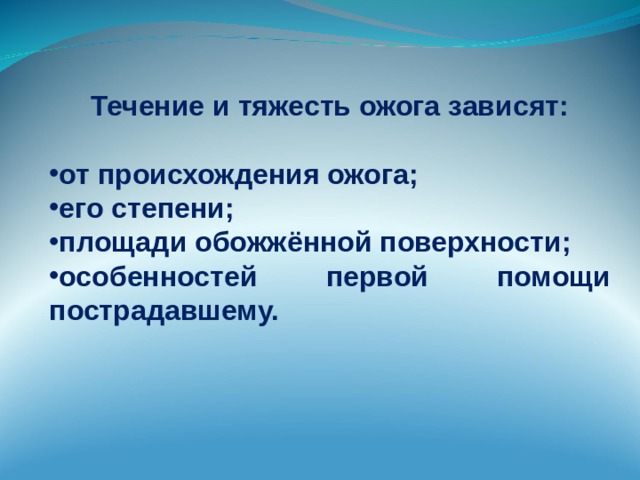 Течение и тяжесть ожога зависят:

•от происхождения ожога;
•его степени;
•площади обожжённой поверхности;
•особенностей первой помощи пострадавшему.